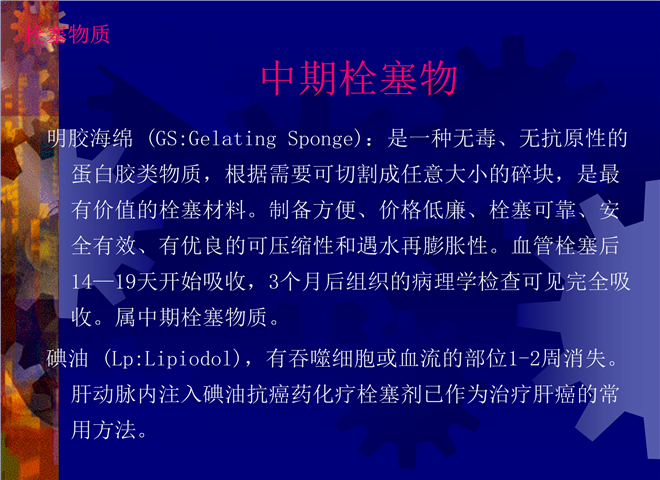 栓塞物质

中期栓塞物

明胶海绵（GS:Gelating Sponge）：是一种无毒、无抗原性的蛋白胶类物质，根据需要可切割成任意大小的碎块，是最有价值的栓塞材料。制备方便、价格低廉、栓塞可靠、安全有效、有优良的可压缩性和遇水再膨胀性。血管栓塞后14—19天开始吸收，3个月后组织的病理学检查可见完全吸收。属中期栓塞物质。

碘油（Lp:Lipiodol），有吞噬细胞或血流的部位1-2周消失。肝动脉内注入碘油抗癌药化疗栓塞剂已作为治疗肝癌的常用方法。